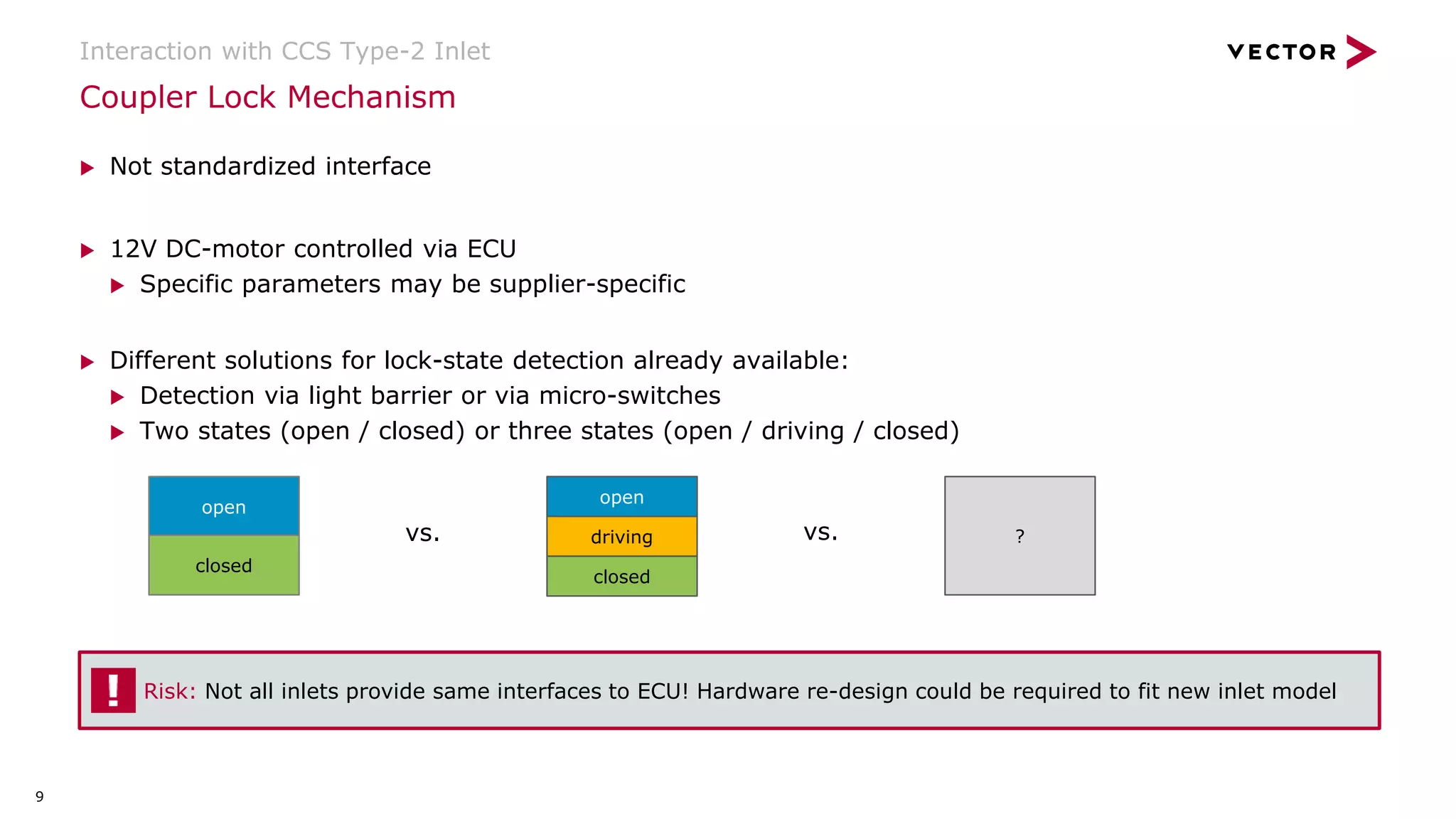 Interaction with CCS Type-2 Inlet

VECTOR

Coupler Lock Mechanism

▶ Not standardized interface

▶ 12V DC-motor controlled via ECU
▶ Specific parameters may be supplier-specific

▶ Different solutions for lock-state detection already available:
▶ Detection via light barrier or via micro-switches
▶ Two states (open / closed) or three states (open / driving / closed)

open
closed

vs.

open
driving
closed

vs.

?

! Risk: Not all inlets provide same interfaces to ECU! Hardware re-design could be required to fit new inlet model

9